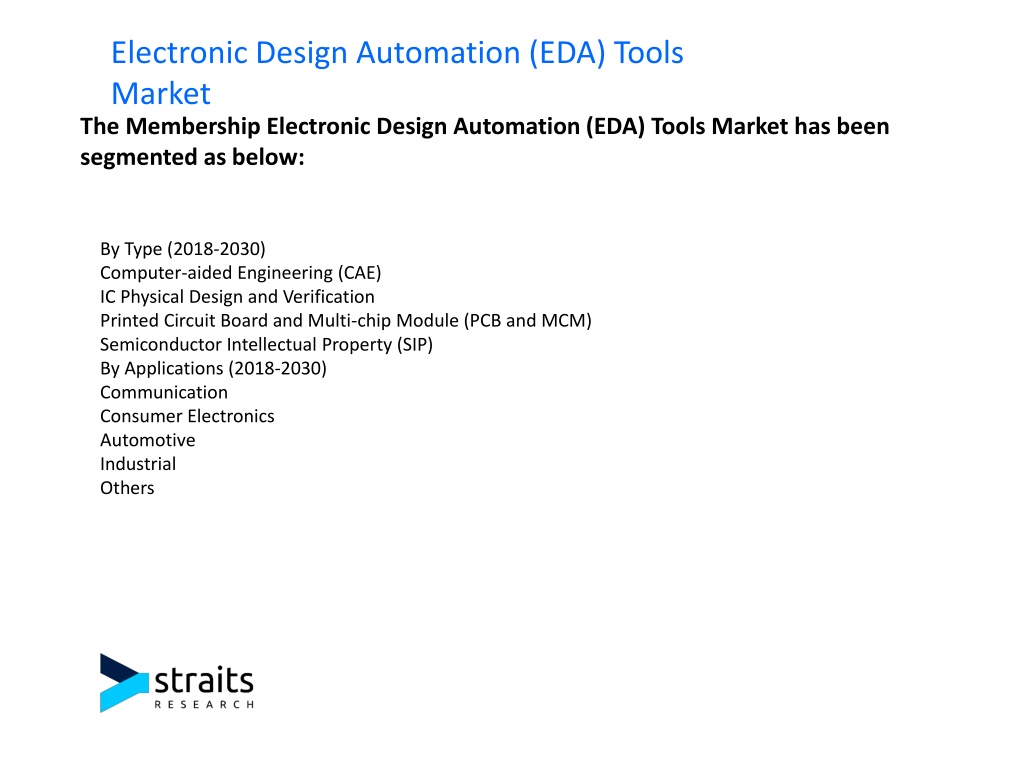 Electronic Design Automation (EDA) Tools Market

The Membership Electronic Design Automation (EDA) Tools Market has been segmented as below:

By Type (2018-2030)
Computer-aided Engineering (CAE)
IC Physical Design and Verification
Printed Circuit Board and Multi-chip Module (PCB and MCM)
Semiconductor Intellectual Property (SIP)
By Applications (2018-2030)
Communication
Consumer Electronics
Automotive
Industrial
Others

straits
RESEARCH